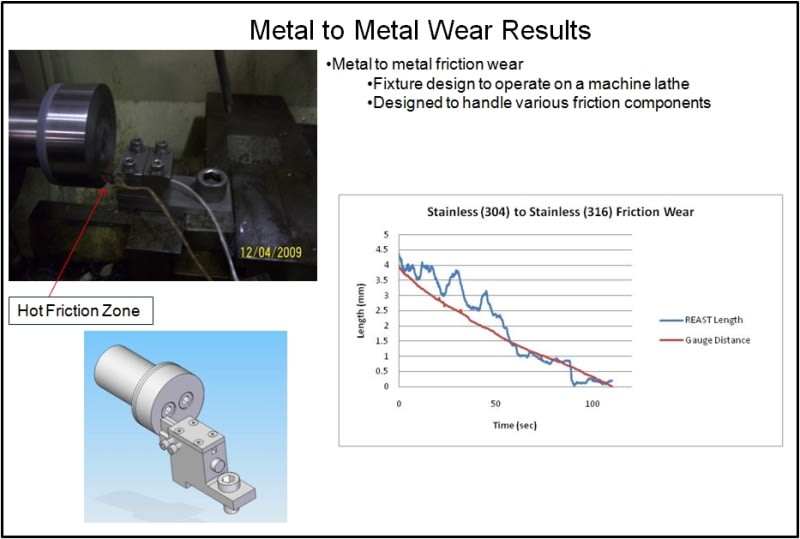 Metal to Metal Wear Results

•Metal to metal friction wear
•Fixture design to operate on a machine lathe
•Designed to handle various friction components

12/04/2009

Hot Friction Zone

Stainless (304) to Stainless (316) Friction Wear

Length (mm)

5
4.5
4
3.5
3
2.5
2
1.5
1
0.5
0

0
50
100

Time (sec)

REAST Length
Gauge Distance